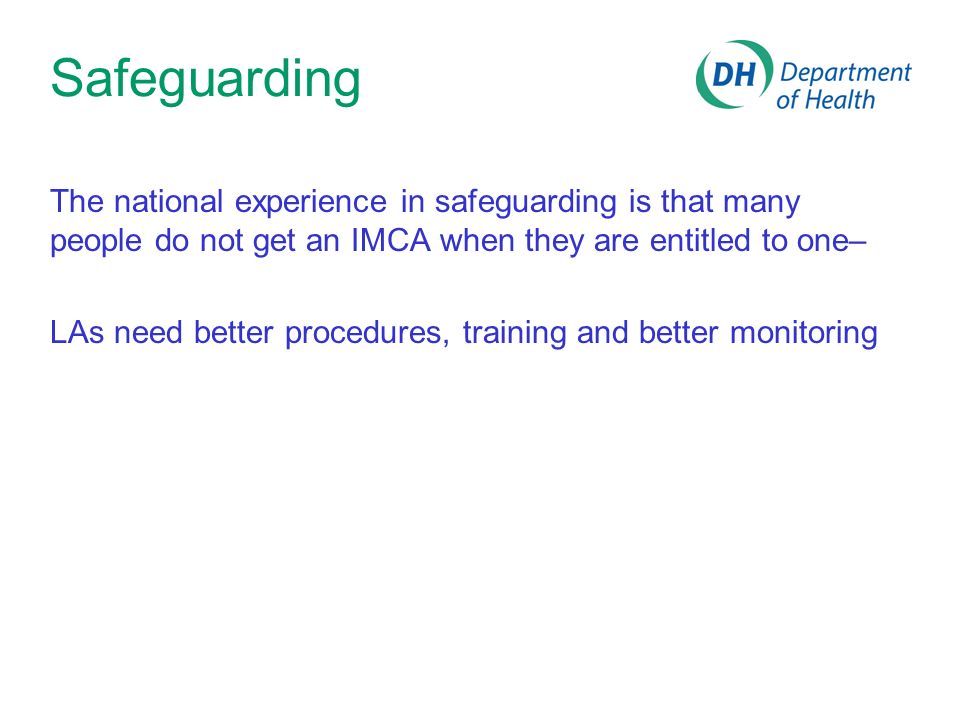 Safeguarding

DH Department of Health

The national experience in safeguarding is that many people do not get an IMCA when they are entitled to one–

LAs need better procedures, training and better monitoring